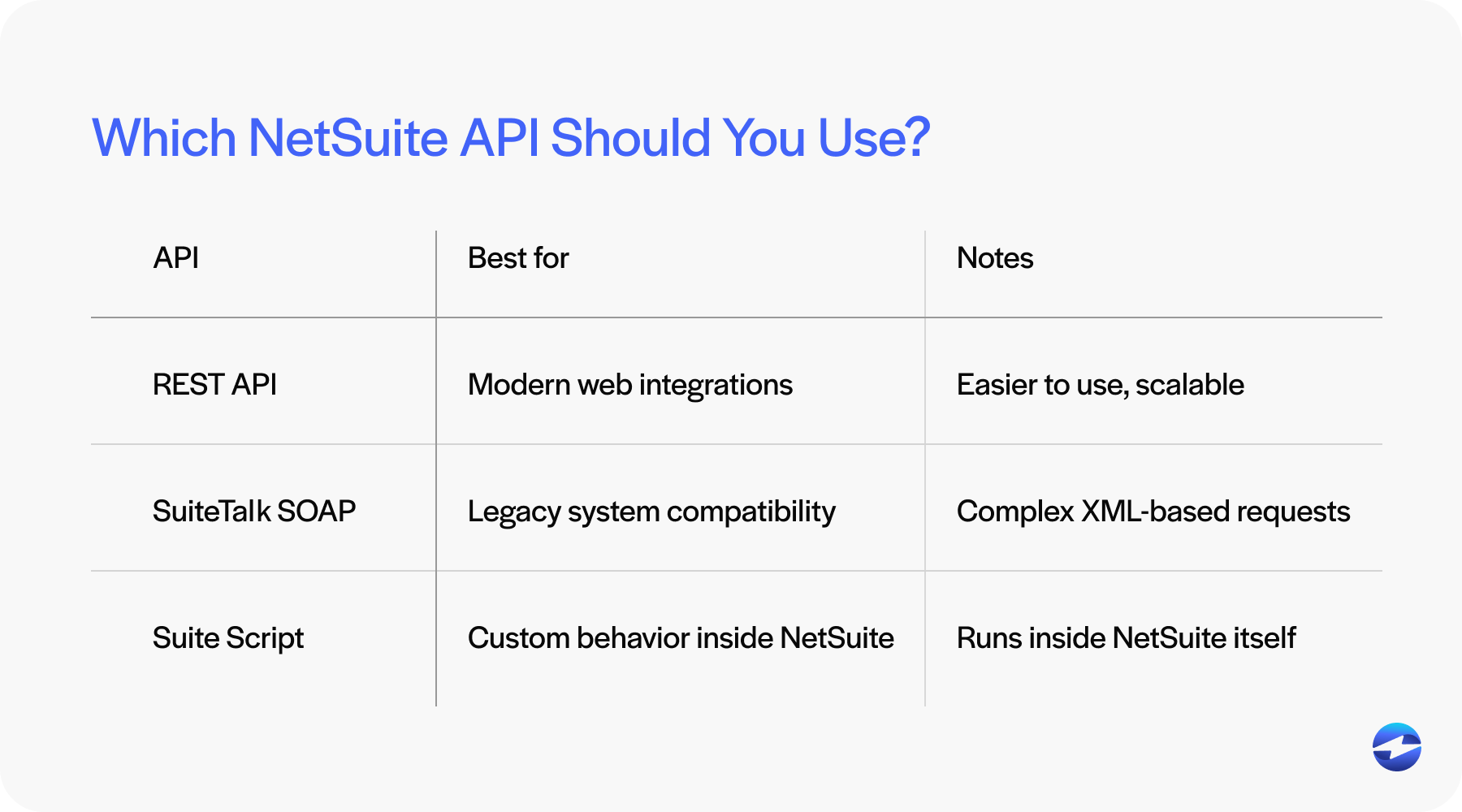 Which NetSuite API Should You Use?

| API | Best for | Notes |
|---|---|---|
| REST API | Modern web integrations | Easier to use, scalable |
| SuiteTalk SOAP | Legacy system compatibility | Complex XML-based requests |
| Suite Script | Custom behavior inside NetSuite | Runs inside NetSuite itself |